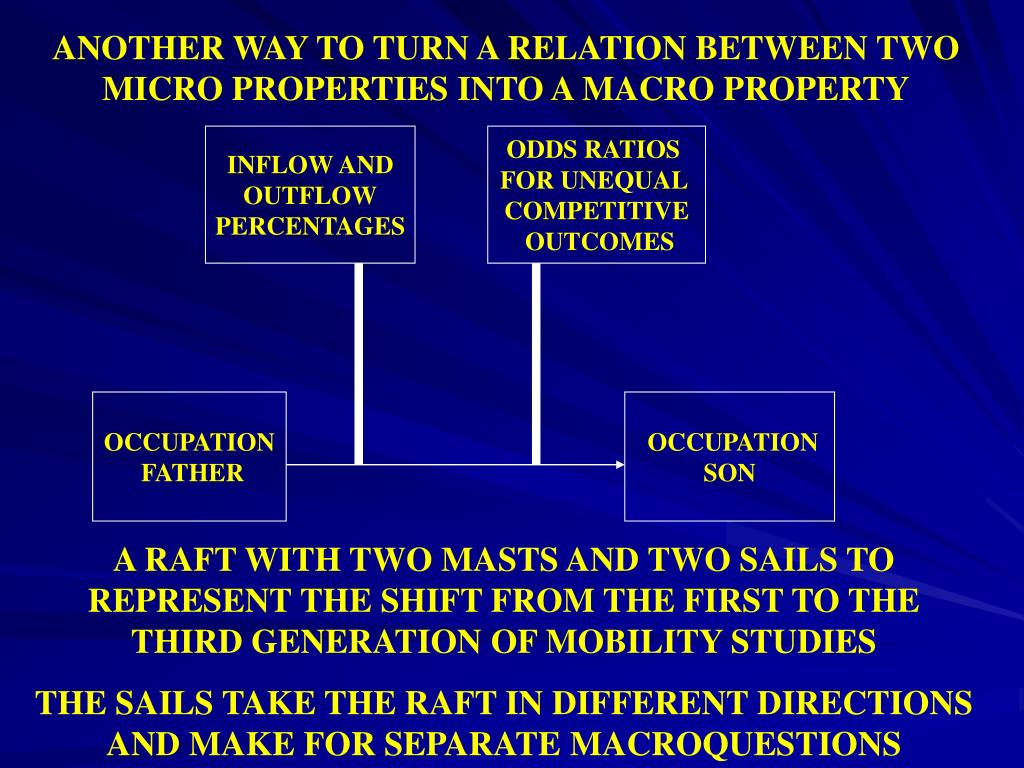 ANOTHER WAY TO TURN A RELATION BETWEEN TWO MICRO PROPERTIES INTO A MACRO PROPERTY

INFLOW AND OUTFLOW PERCENTAGES

ODDS RATIOS FOR UNEQUAL COMPETITIVE OUTCOMES

OCCUPATION FATHER

OCCUPATION SON

A RAFT WITH TWO MASTS AND TWO SAILS TO REPRESENT THE SHIFT FROM THE FIRST TO THE THIRD GENERATION OF MOBILITY STUDIES

THE SAILS TAKE THE RAFT IN DIFFERENT DIRECTIONS AND MAKE FOR SEPARATE MACROQUESTIONS